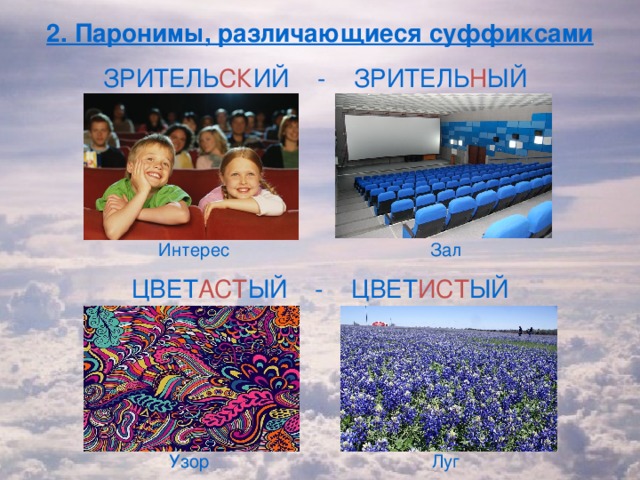 2. Паронимы, различающиеся суффиксами

ЗРИТЕЛЬСКИЙ - ЗРИТЕЛЬНЫЙ

Интерес

Зал

ЦВЕТАСТЫЙ - ЦВЕТИСТЫЙ

Узор

Луг